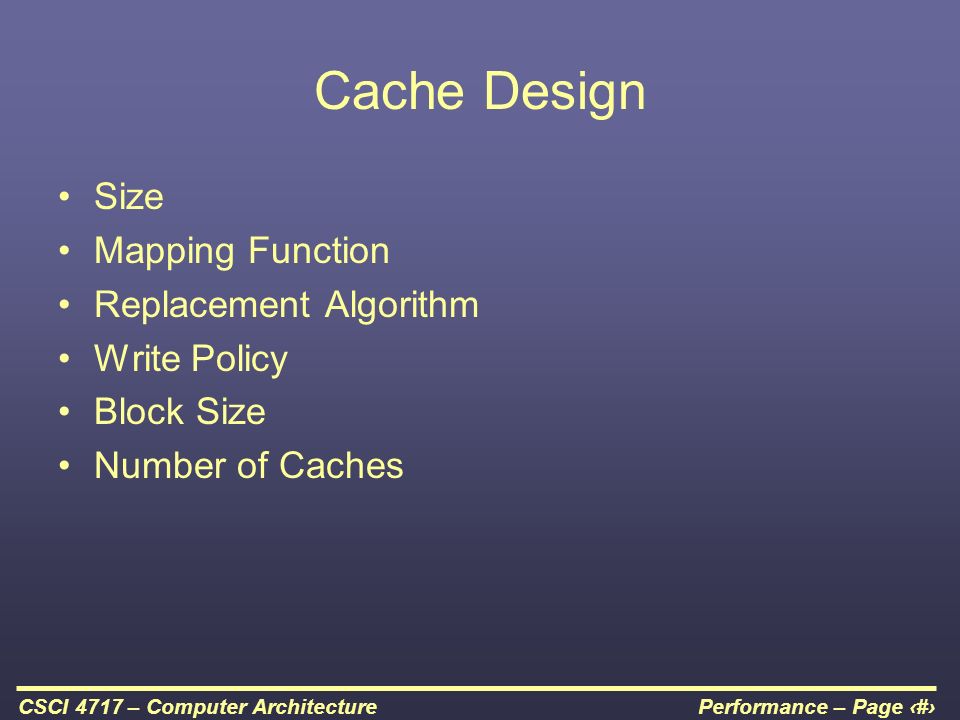 Cache Design

• Size
• Mapping Function
• Replacement Algorithm
• Write Policy
• Block Size
• Number of Caches

CSCI 4717 – Computer Architecture

Performance – Page ‹#›